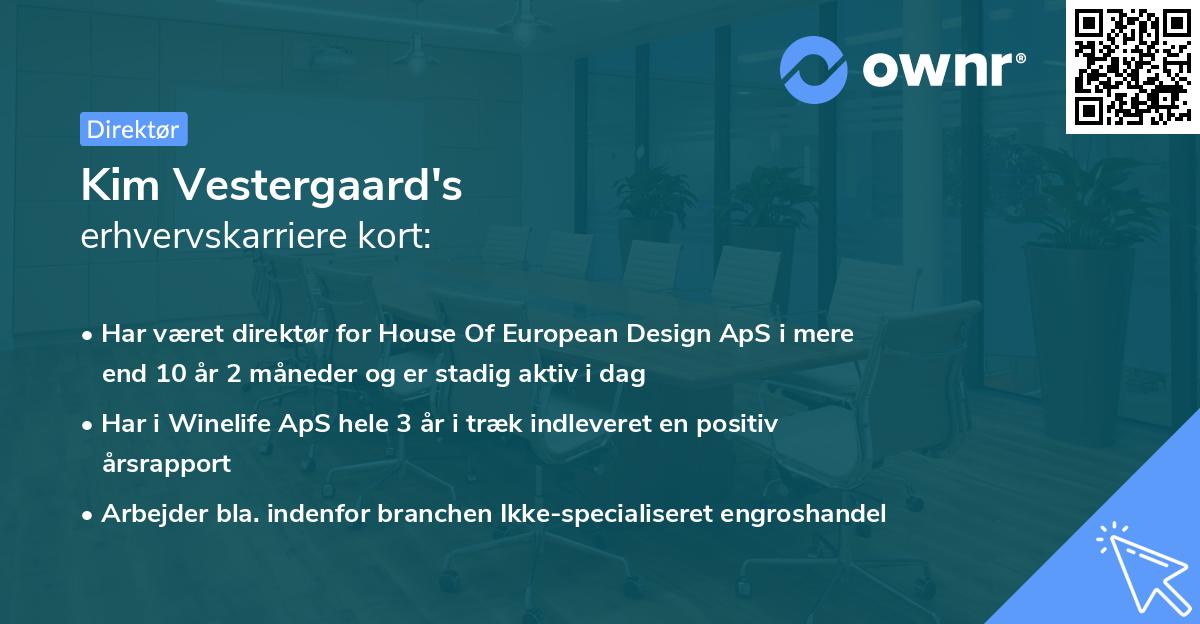 ownr®

Direktør

Kim Vestergaard's
erhvervskarriere kort:

• Har været direktør for House Of European Design ApS i mere end 10 år 2 måneder og er stadig aktiv i dag

• Har i Winelife ApS hele 3 år i træk indleveret en positiv årsrapport

• Arbejder bla. indenfor branchen Ikke-specialiseret engroshandel